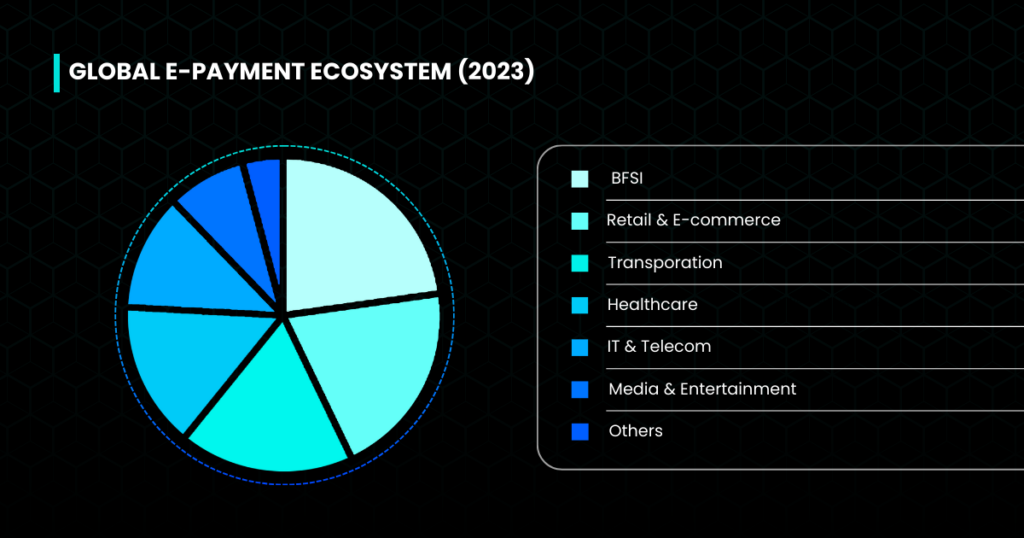 GLOBAL E-PAYMENT ECOSYSTEM (2023)

BFSI
Retail & E-commerce
Transporation
Healthcare
IT & Telecom
Media & Entertainment
Others